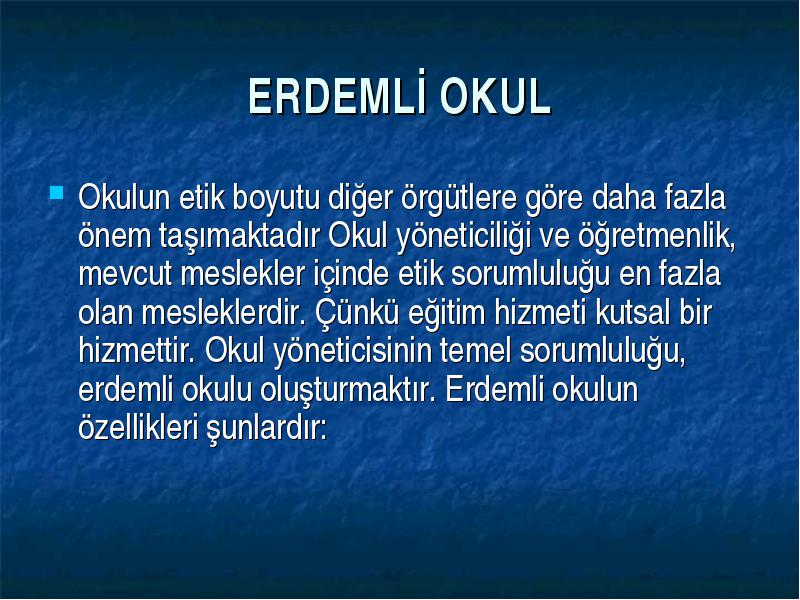 ERDEMLİ OKUL

Okulun etik boyutu diğer örgütlere göre daha fazla önem taşımaktadır Okul yöneticiliği ve öğretmenlik, mevcut meslekler içinde etik sorumluluğu en fazla olan mesleklerdir. Çünkü eğitim hizmeti kutsal bir hizmettir. Okul yöneticisinin temel sorumluluğu, erdemli okulu oluşturmaktır. Erdemli okulun özellikleri şunlardır: